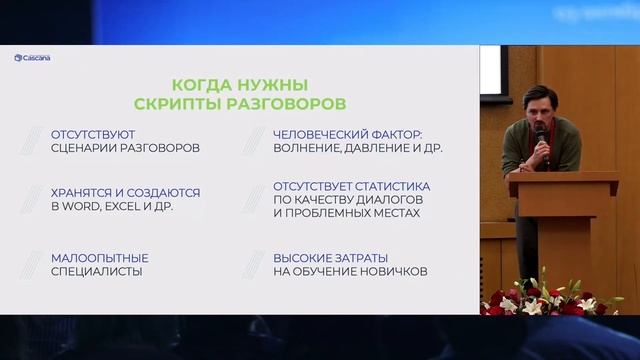 Cascana

КОГДА НУЖНЫ СКРИПТЫ РАЗГОВОРОВ

ОТСУТСТВУЮТ СЦЕНАРИИ РАЗГОВОРОВ

ХРАНЯТСЯ И СОЗДАЮТСЯ В WORD, EXCEL И ДР.

МАЛООПЫТНЫЕ СПЕЦИАЛИСТЫ

ЧЕЛОВЕЧЕСКИЙ ФАКТОР: ВОЛНЕНИЕ, ДАВЛЕНИЕ И ДР.

ОТСУТСТВУЕТ СТАТИСТИКА ПО КАЧЕСТВУ ДИАЛОГОВ И ПРОБЛЕМНЫХ МЕСТАХ

ВЫСОКИЕ ЗАТРАТЫ НА ОБУЧЕНИЕ НОВИЧКОВ